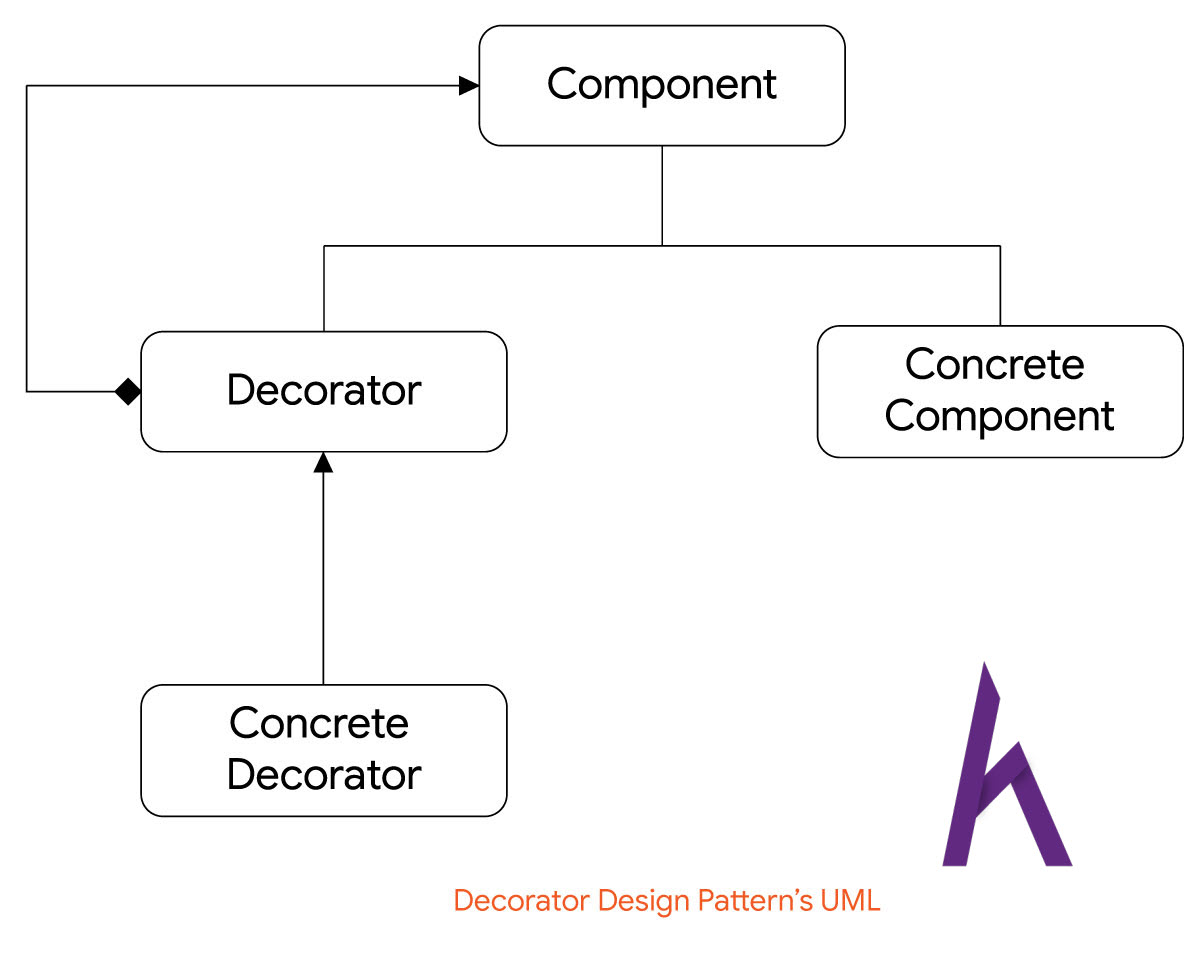 Component

Decorator

Concrete Component

Concrete Decorator

Decorator Design Pattern's UML